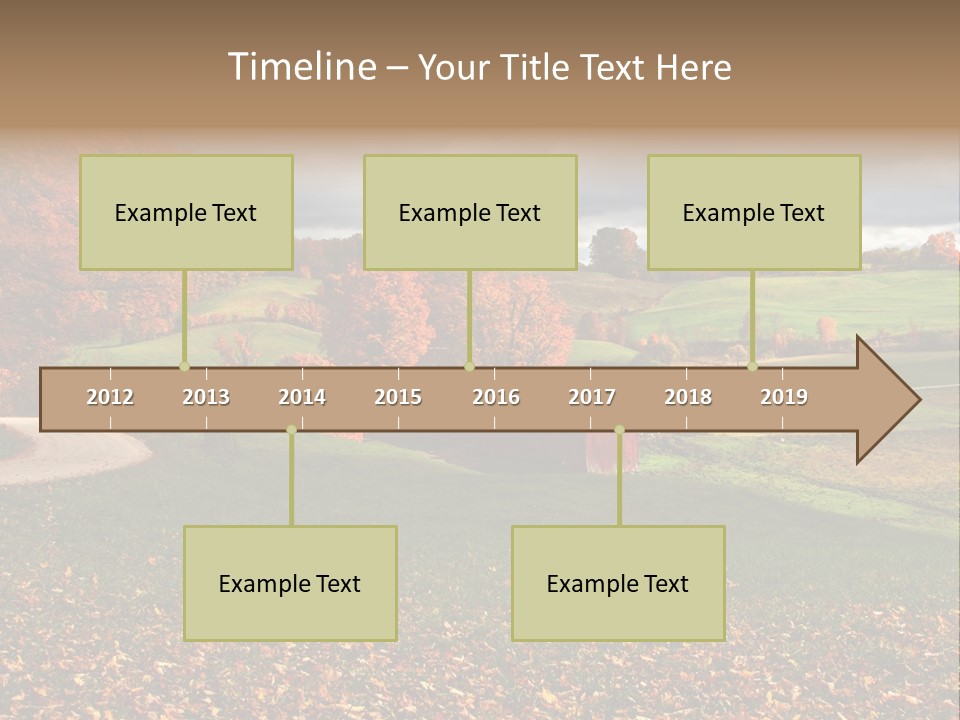 Timeline – Your Title Text Here

Example Text

Example Text

Example Text

2012
2013
2014
2015
2016
2017
2018
2019

Example Text

Example Text